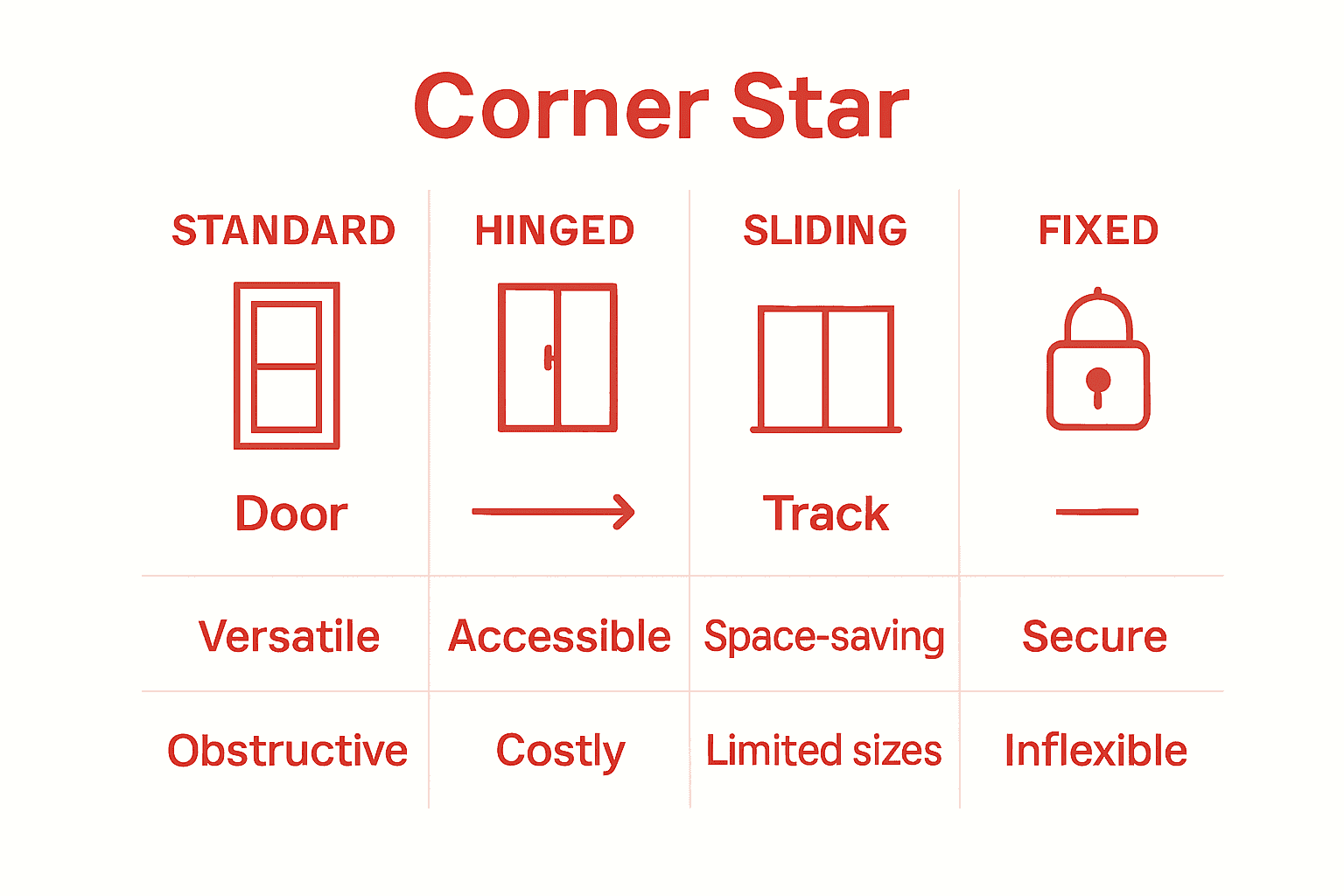 Corner Star

| STANDARD | HINGED | SLIDING | FIXED |
|---|---|---|---|
| Door | → | Track | — |
| Versatile | Accessible | Space-saving | Secure |
| Obstructive | Costly | Limited sizes | Inflexible |